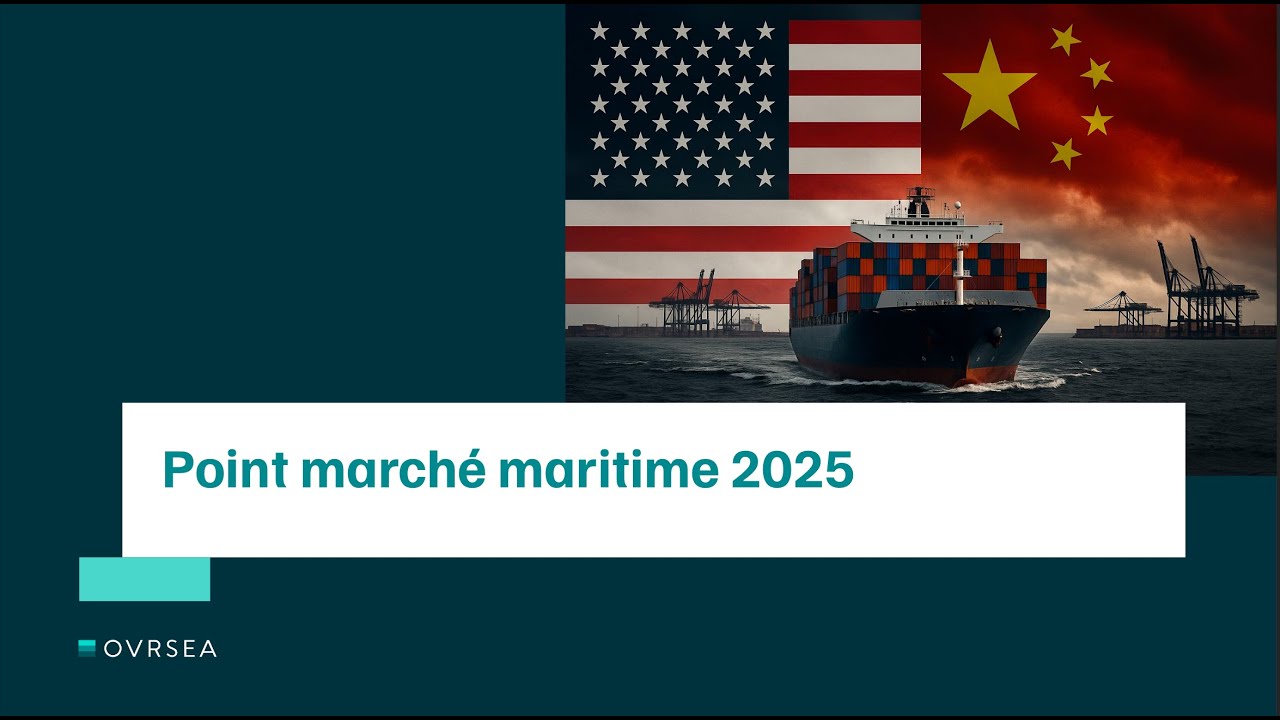 Point marché maritime 2025

OVRSEA